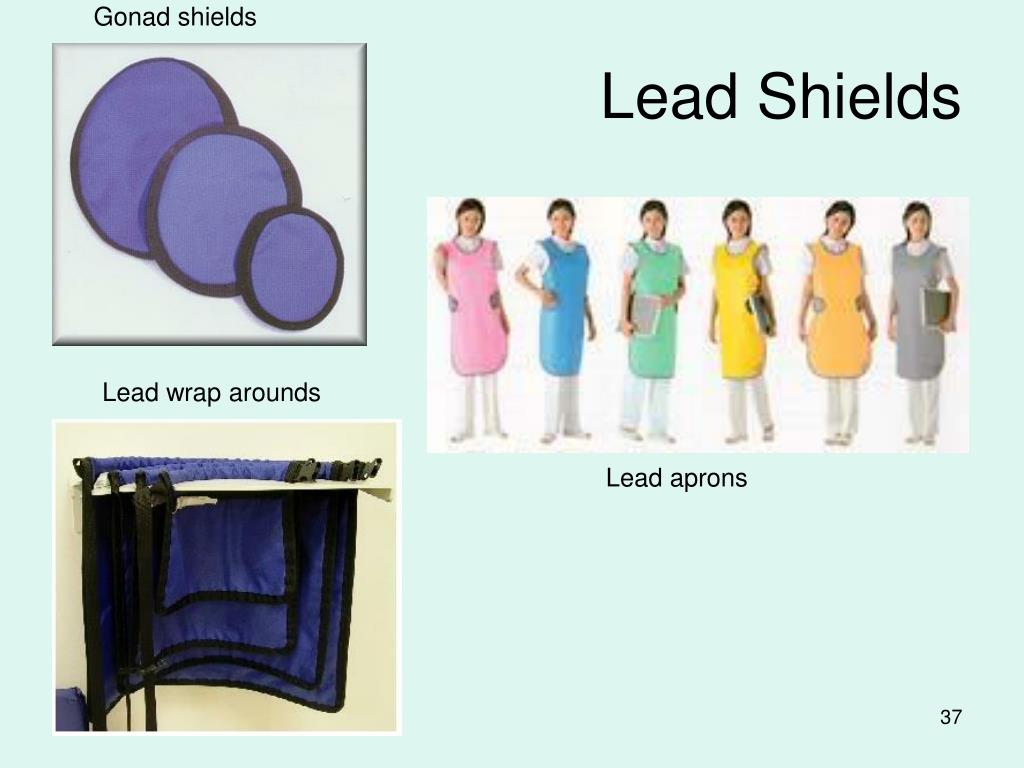 Gonad shields

Lead Shields

Lead wrap arounds

Lead aprons

37